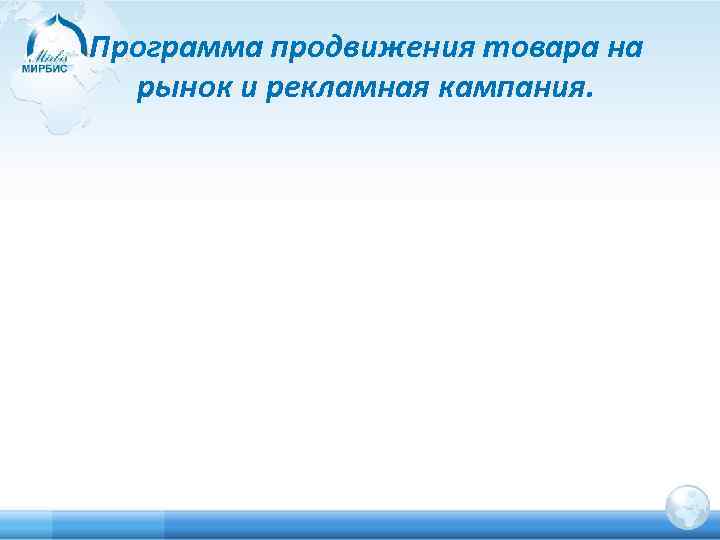 Mirbis
МИРБИС

Программа продвижения товара на рынок и рекламная кампания.